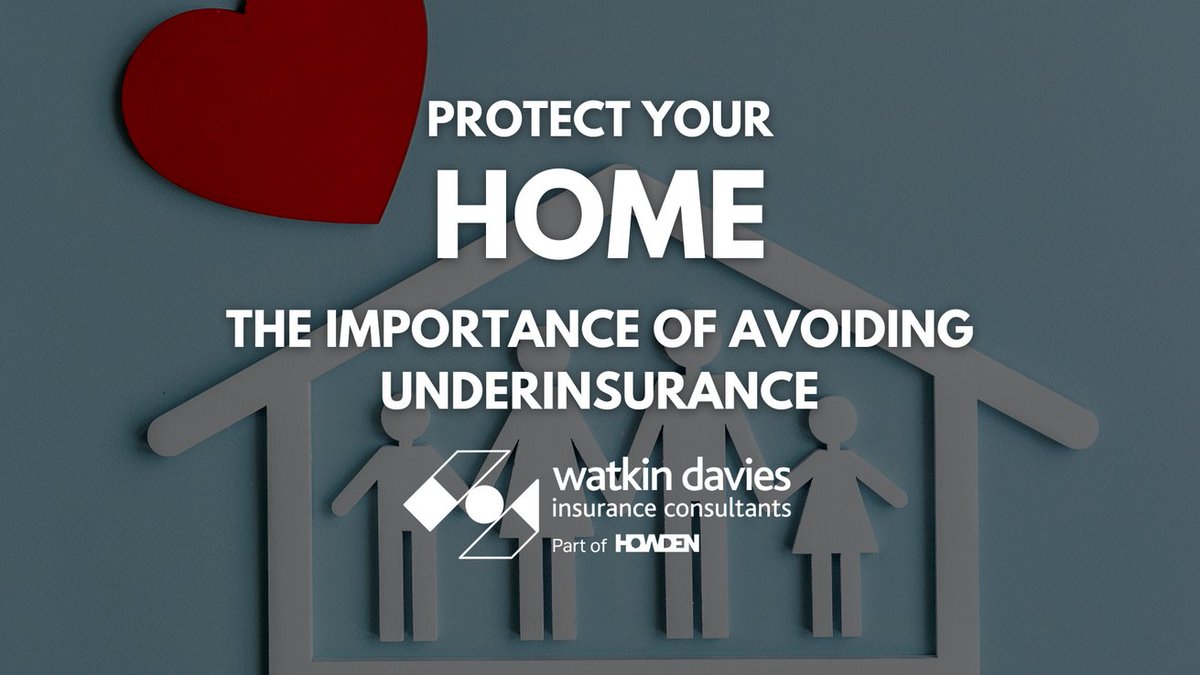 PROTECT YOUR
HOME
THE IMPORTANCE OF AVOIDING UNDERINSURANCE

watkin davies
insurance consultants
Part of HOWDEN